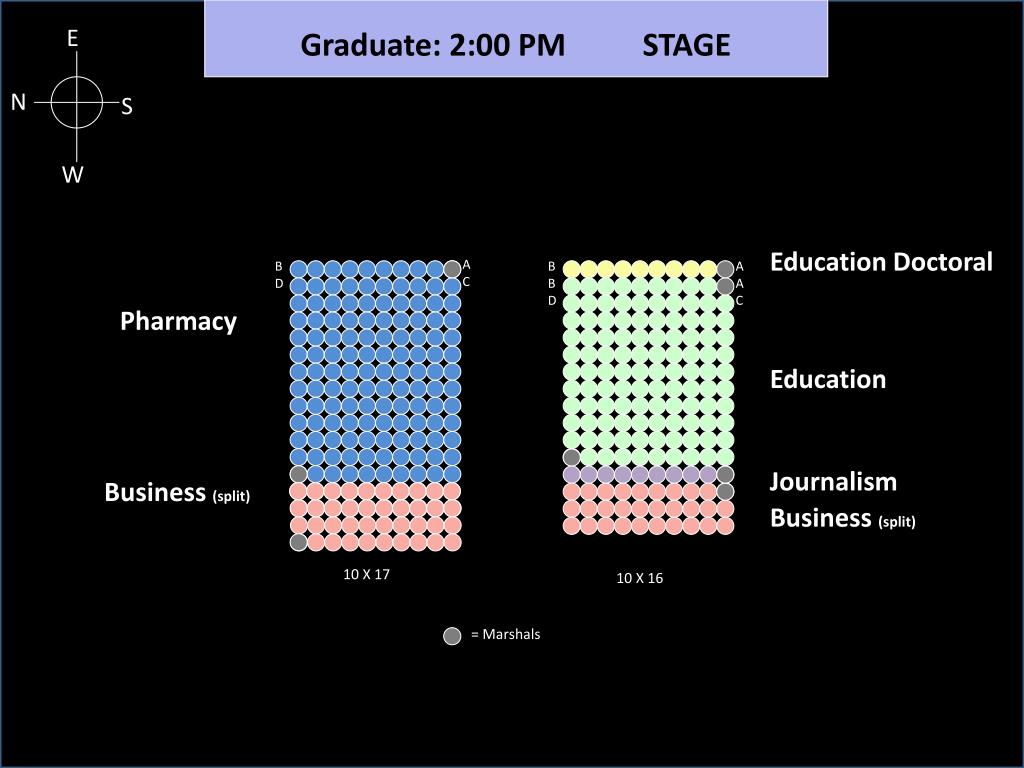 Graduate: 2:00 PM STAGE

E
N
S
W

B
D

A
C

Pharmacy

Business (split)

10 X 17

B
B
D

A
A
C

Education Doctoral

Education

Journalism

Business (split)

10 X 16

= Marshals